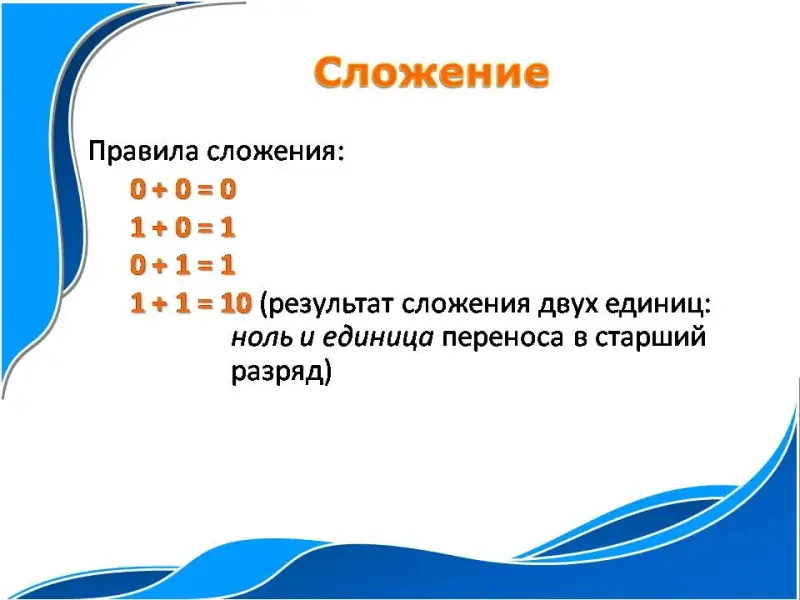 Сложение

Правила сложения:

$0 + 0 = 0$

$1 + 0 = 1$

$0 + 1 = 1$

$1 + 1 = 10$ (результат сложения двух единиц: ноль и единица переноса в старший разряд)